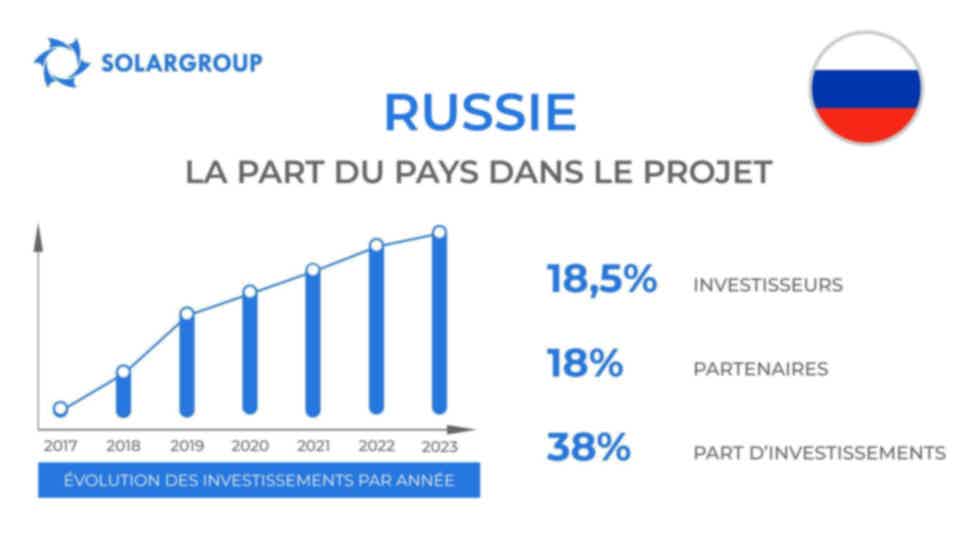 SOLARGROUP

RUSSIE

LA PART DU PAYS DANS LE PROJET

2017 2018 2019 2020 2021 2022 2023

ÉVOLUTION DES INVESTISSEMENTS PAR ANNÉE

18,5% INVESTISSEURS

18% PARTENAIRES

38% PART D'INVESTISSEMENTS